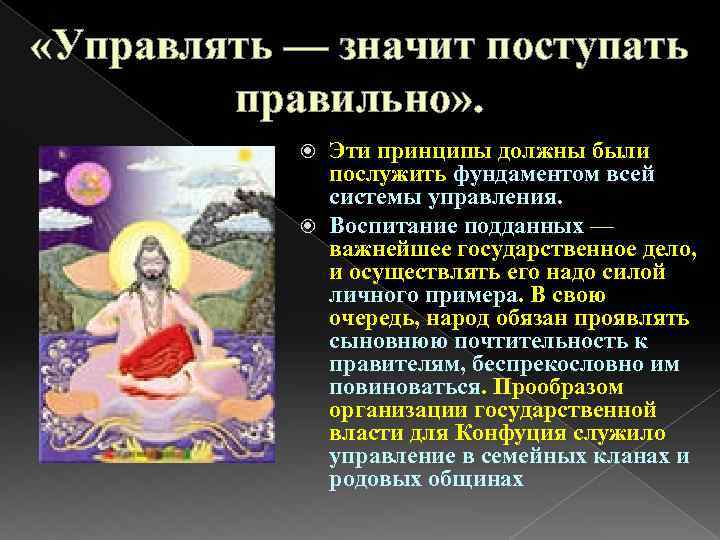 «Управлять — значит поступать правильно».

Эти принципы должны были послужить фундаментом всей системы управления.

Воспитание подданных — важнейшее государственное дело, и осуществлять его надо силой личного примера. В свою очередь, народ обязан проявлять сыновнюю почтительность к правителям, беспрекословно им повиноваться. Прообразом организации государственной власти для Конфуция служило управление в семейных кланах и родовых общинах